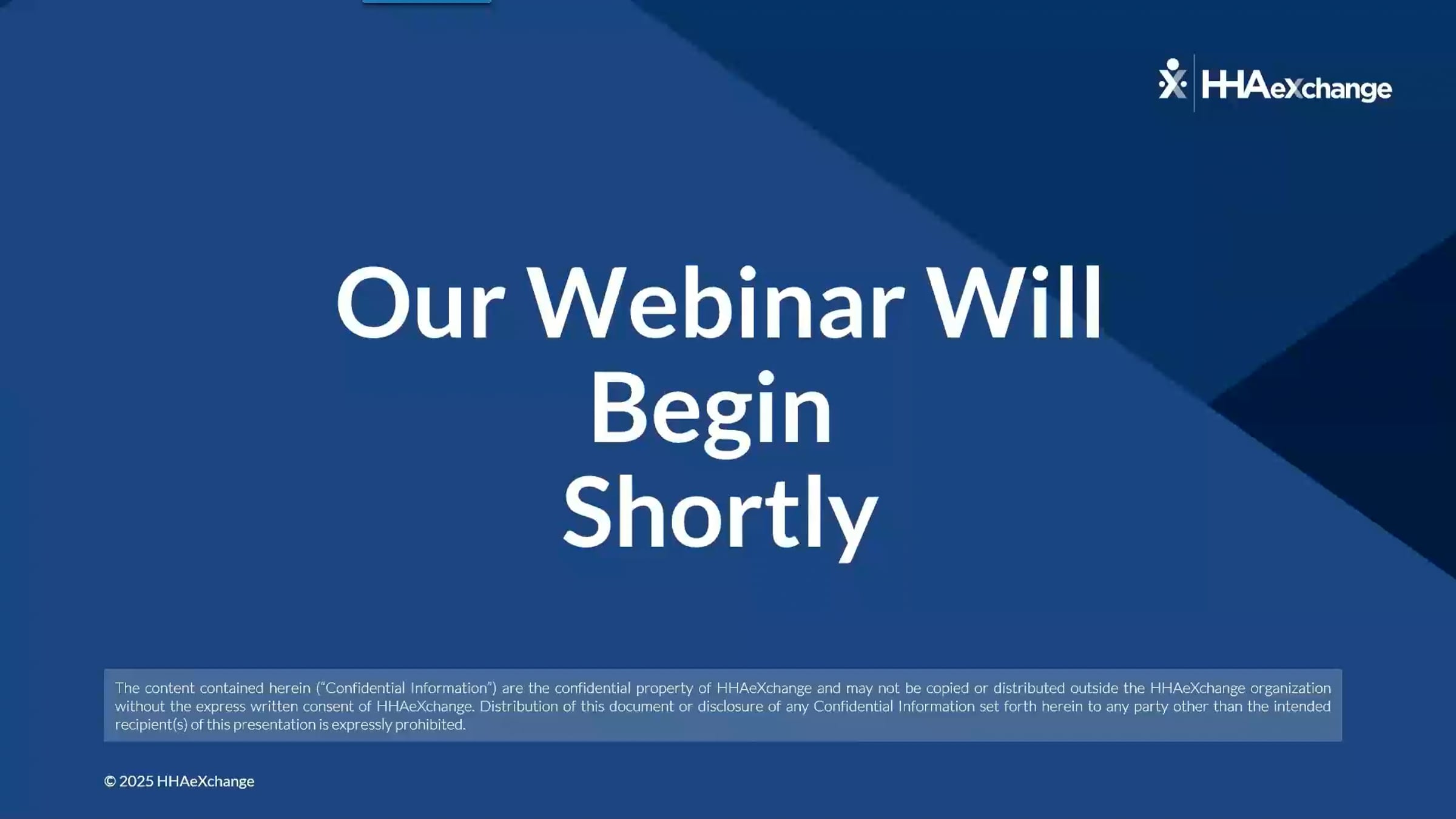 HHAeXchange

Our Webinar Will Begin Shortly

The content contained herein ("Confidential Information") are the confidential property of HHAeXchange and may not be copied or distributed outside the HHAeXchange organization without the express written consent of HHAeXchange. Distribution of this document or disclosure of any Confidential Information set forth herein to any party other than the intended recipient(s) of this presentation is expressly prohibited.

© 2025 HHAeXchange